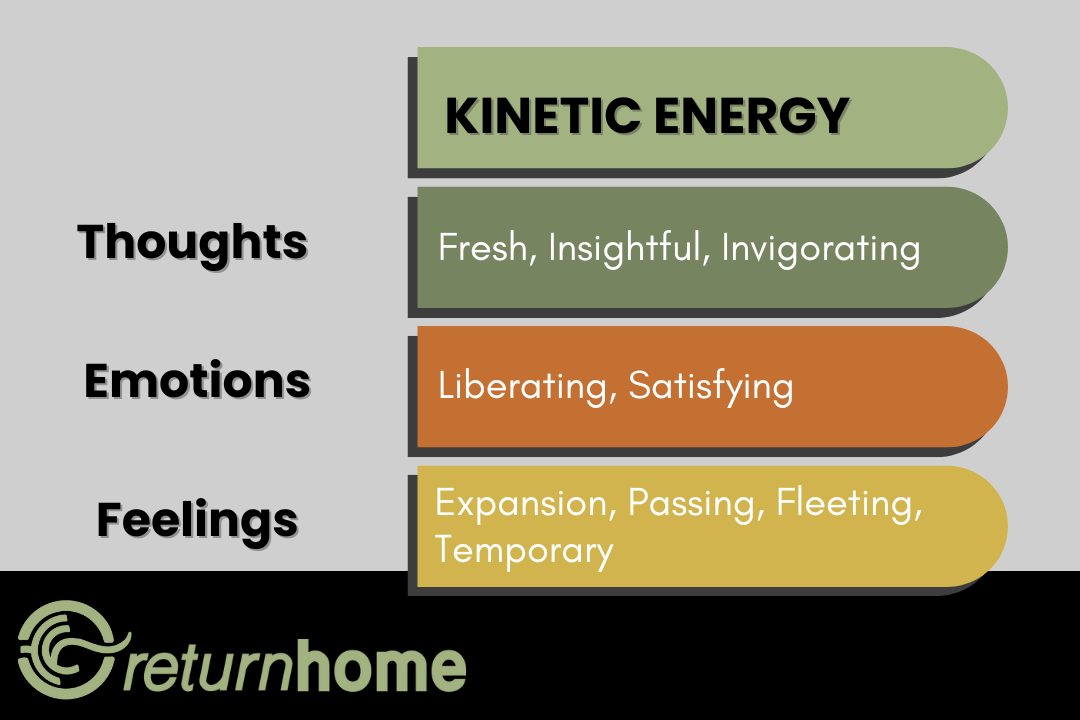 KINETIC ENERGY

Thoughts

Fresh, Insightful, Invigorating

Emotions

Liberating, Satisfying

Feelings

Expansion, Passing, Fleeting, Temporary

returnhome